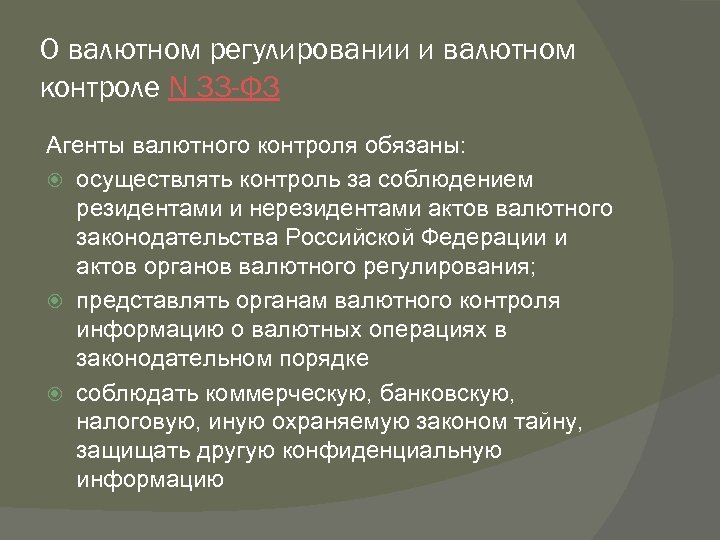 О валютном регулировании и валютном контроле N 33-ФЗ

Агенты валютного контроля обязаны:

осуществлять контроль за соблюдением резидентами и нерезидентами актов валютного законодательства Российской Федерации и актов органов валютного регулирования;

представлять органам валютного контроля информацию о валютных операциях в законодательном порядке

соблюдать коммерческую, банковскую, налоговую, иную охраняемую законом тайну, защищать другую конфиденциальную информацию